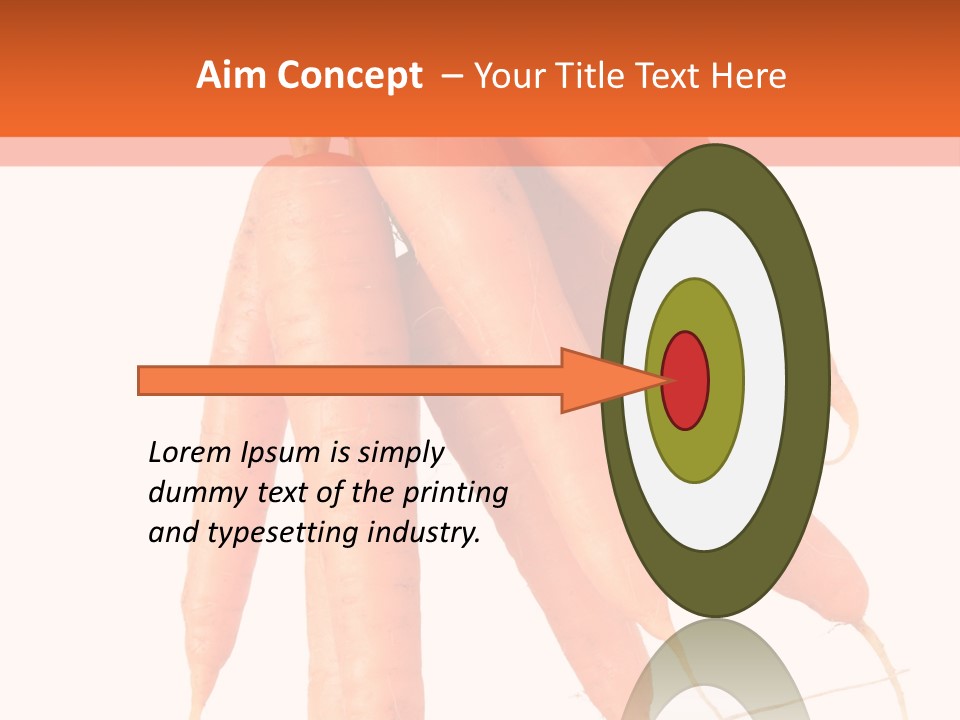 Aim Concept – Your Title Text Here

Lorem Ipsum is simply dummy text of the printing and typesetting industry.